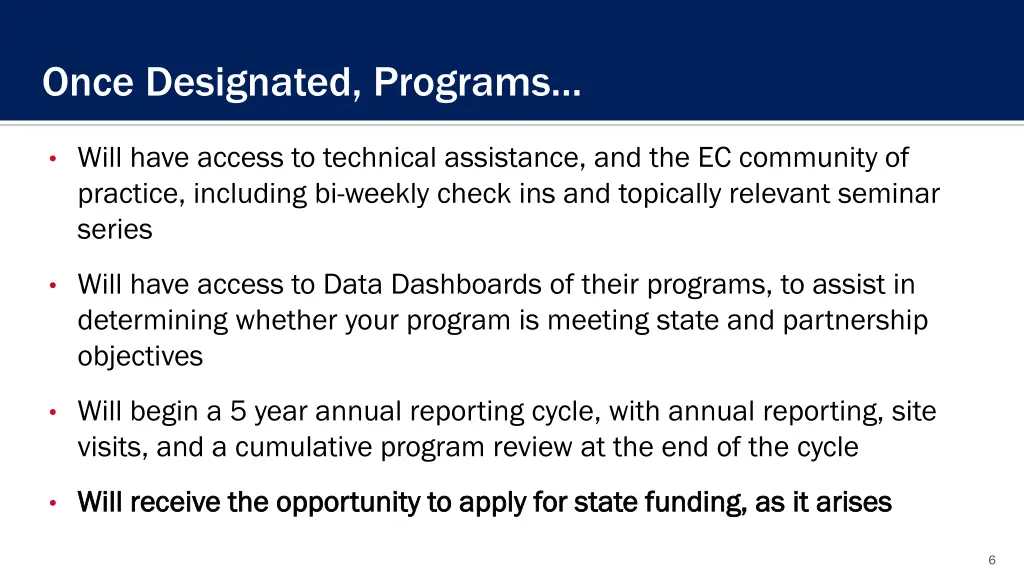 Once Designated, Programs…

• Will have access to technical assistance, and the EC community of practice, including bi-weekly check ins and topically relevant seminar series

• Will have access to Data Dashboards of their programs, to assist in determining whether your program is meeting state and partnership objectives

• Will begin a 5 year annual reporting cycle, with annual reporting, site visits, and a cumulative program review at the end of the cycle

• Will receive the opportunity to apply for state funding, as it arises

6